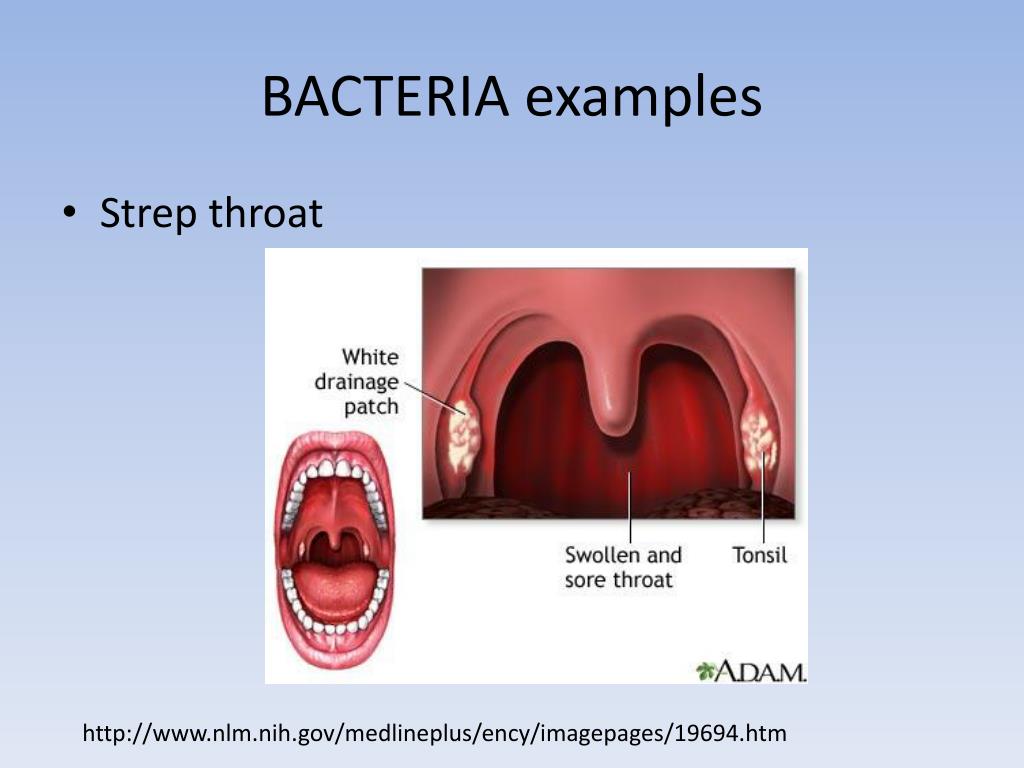 BACTERIA examples

• Strep throat

White drainage patch

Swollen and sore throat

Tonsil

A.D.A.M.

http://www.nlm.nih.gov/medlineplus/ency/imagepages/19694.htm